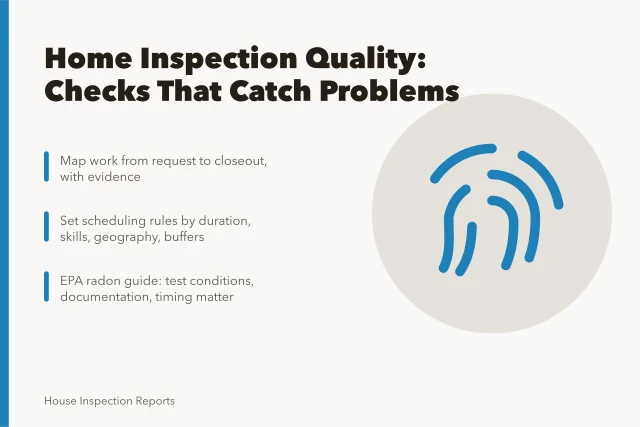 Home Inspection Quality: Checks That Catch Problems

Map work from request to closeout, with evidence

Set scheduling rules by duration, skills, geography, buffers

EPA radon guide: test conditions, documentation, timing matter

House Inspection Reports